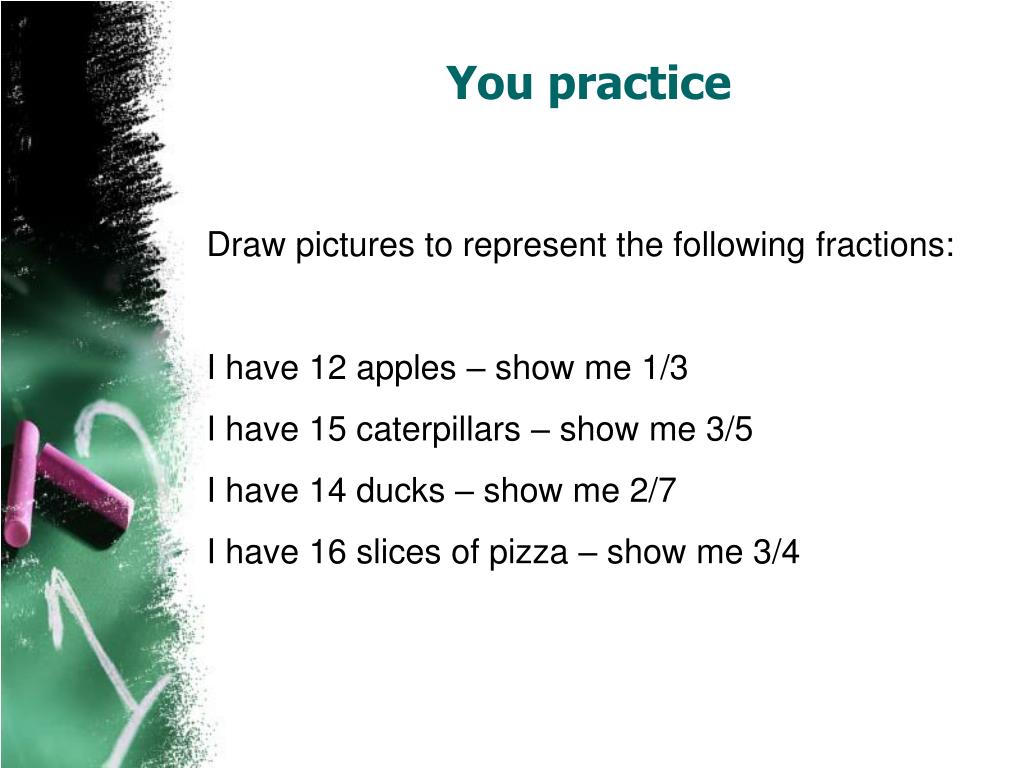 You practice

Draw pictures to represent the following fractions:

I have 12 apples – show me 1/3

I have 15 caterpillars – show me 3/5

I have 14 ducks – show me 2/7

I have 16 slices of pizza – show me 3/4